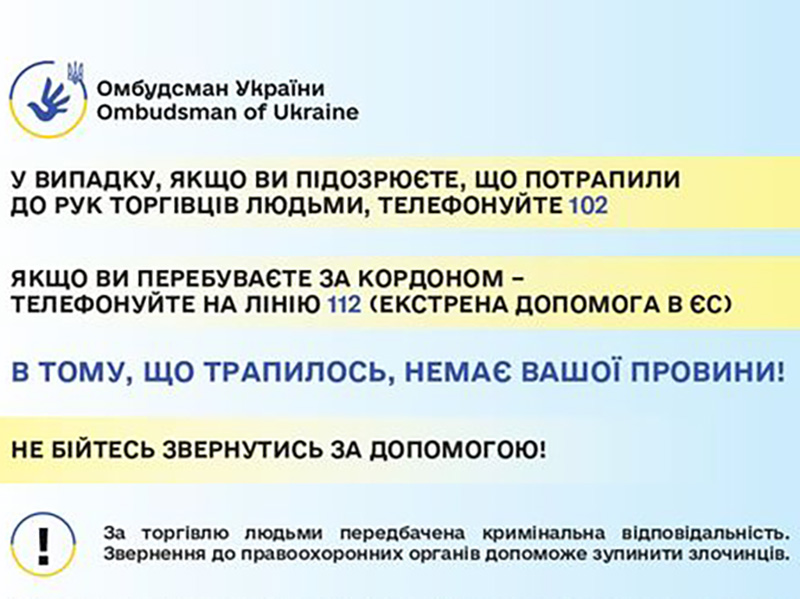 Омбудсман України
Ombudsman of Ukraine

У ВИПАДКУ, ЯКЩО ВИ ПІДОЗРЮЄТЕ, ЩО ПОТРАПИЛИ ДО РУК ТОРГІВЦІВ ЛЮДЬМИ, ТЕЛЕФОНУЙТЕ 102

ЯКЩО ВИ ПЕРЕБУВАЄТЕ ЗА КОРДОНОМ – ТЕЛЕФОНУЙТЕ НА ЛІНІЮ 112 (ЕКСТРЕНА ДОПОМОГА В ЄС)

В ТОМУ, ЩО ТРАПИЛОСЬ, НЕМАЄ ВАШОЇ ПРОВИНИ!

НЕ БІЙТЕСЬ ЗВЕРНУТИСЬ ЗА ДОПОМОГОЮ!

!

За торгівлю людьми передбачена кримінальна відповідальність. Звернення до правоохоронних органів допоможе зупинити злочинців.